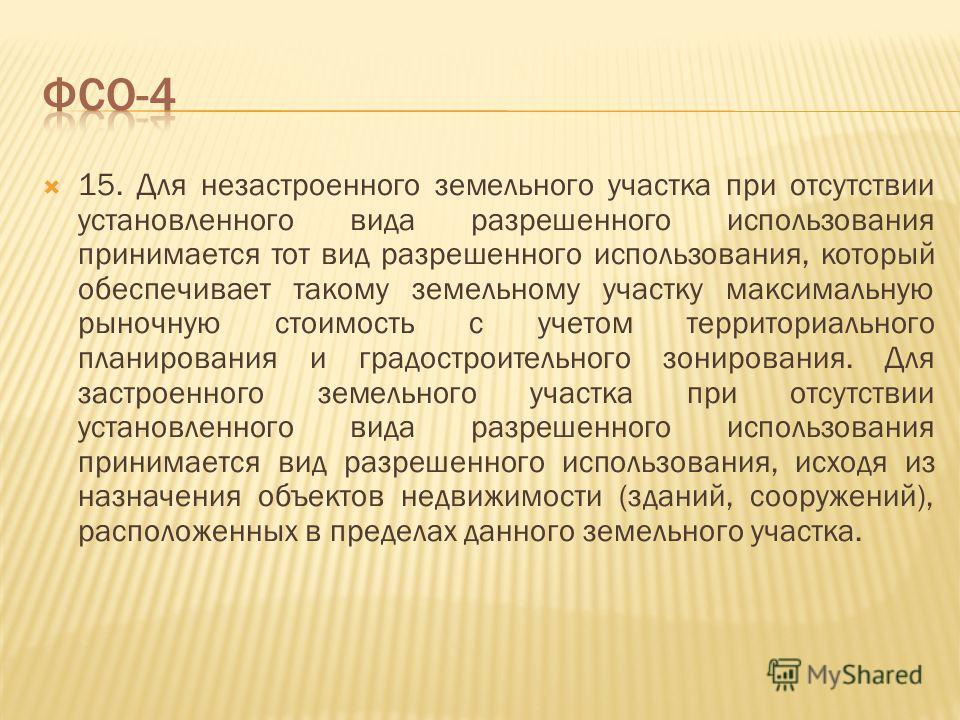 ФСО-4

15. Для незастроенного земельного участка при отсутствии установленного вида разрешенного использования принимается тот вид разрешенного использования, который обеспечивает такому земельному участку максимальную рыночную стоимость с учетом территориального планирования и градостроительного зонирования. Для застроенного земельного участка при отсутствии установленного вида разрешенного использования принимается вид разрешенного использования, исходя из назначения объектов недвижимости (зданий, сооружений), расположенных в пределах данного земельного участка.

MyShared